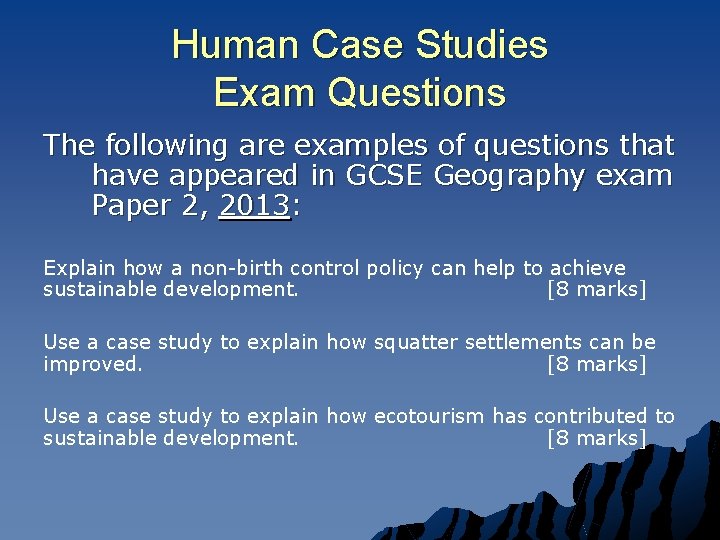 Human Case Studies
Exam Questions

The following are examples of questions that have appeared in GCSE Geography exam Paper 2, 2013:

Explain how a non-birth control policy can help to achieve sustainable development. [8 marks]

Use a case study to explain how squatter settlements can be improved. [8 marks]

Use a case study to explain how ecotourism has contributed to sustainable development. [8 marks]